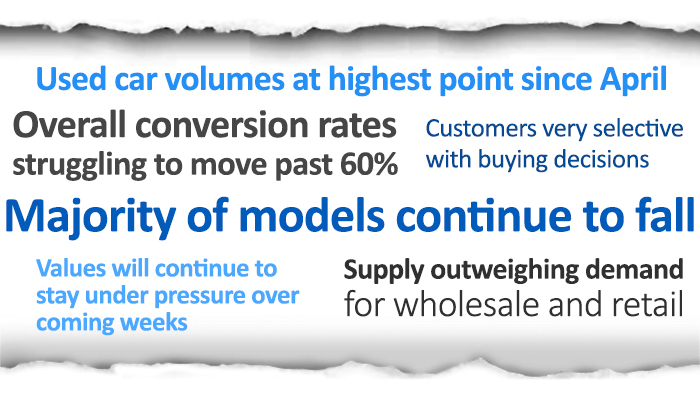 Used car volumes at highest point since April

Overall conversion rates struggling to move past 60%

Customers very selective with buying decisions

Majority of models continue to fall

Values will continue to stay under pressure over coming weeks

Supply outweighing demand for wholesale and retail